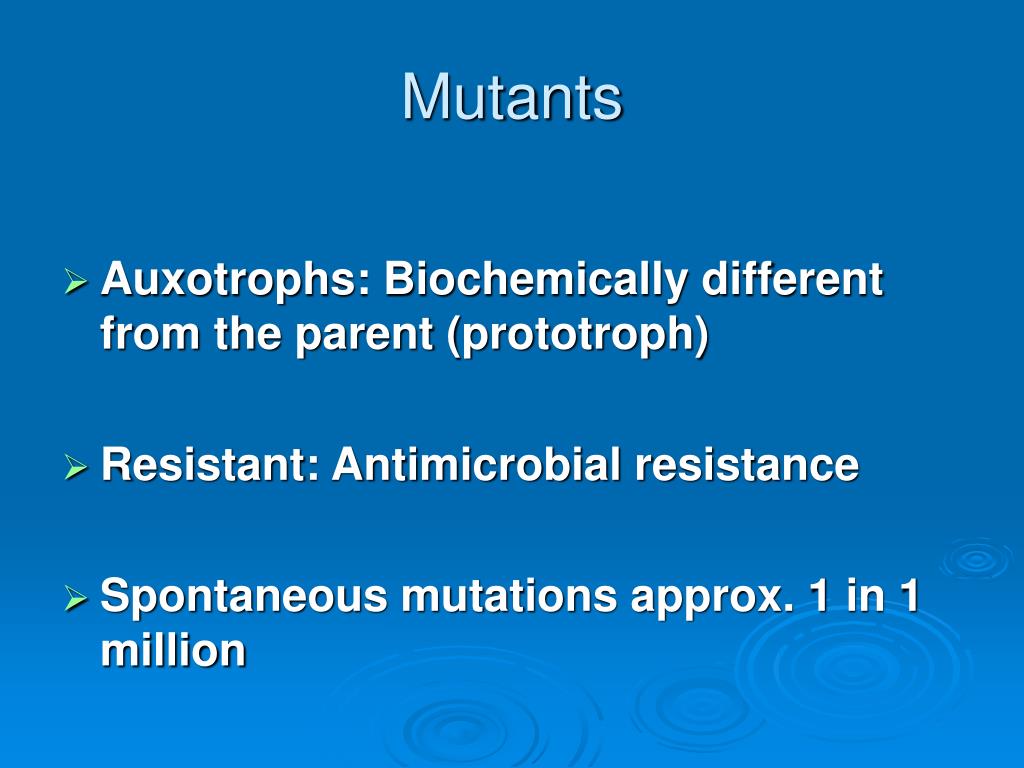 Mutants

➢ Auxotrophs: Biochemically different from the parent (prototroph)

➢ Resistant: Antimicrobial resistance

➢ Spontaneous mutations approx. 1 in 1 million